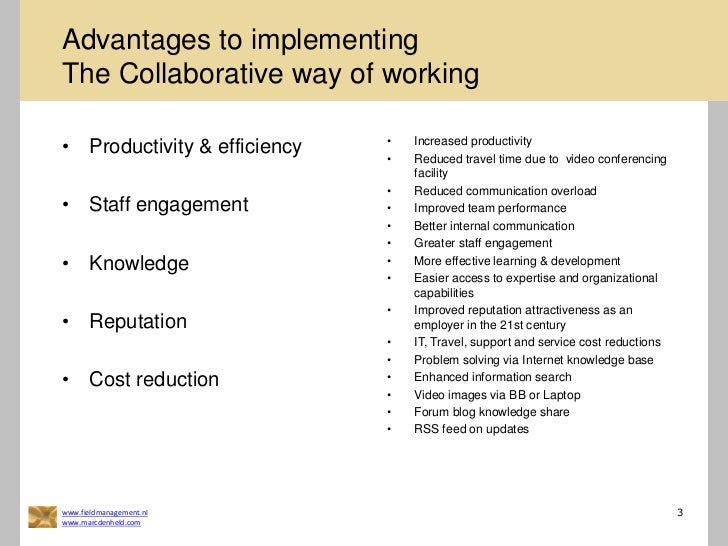 Advantages to implementing
The Collaborative way of working

• Productivity & efficiency
• Staff engagement
• Knowledge
• Reputation
• Cost reduction

• Increased productivity
• Reduced travel time due to video conferencing facility
• Reduced communication overload
• Improved team performance
• Better internal communication
• Greater staff engagement
• More effective learning & development
• Easier access to expertise and organizational capabilities
• Improved reputation attractiveness as an employer in the 21st century
• IT, Travel, support and service cost reductions
• Problem solving via Internet knowledge base
• Enhanced information search
• Video images via BB or Laptop
• Forum blog knowledge share
• RSS feed on updates

www.fieldmanagement.nl
www.marcdenheld.com

3